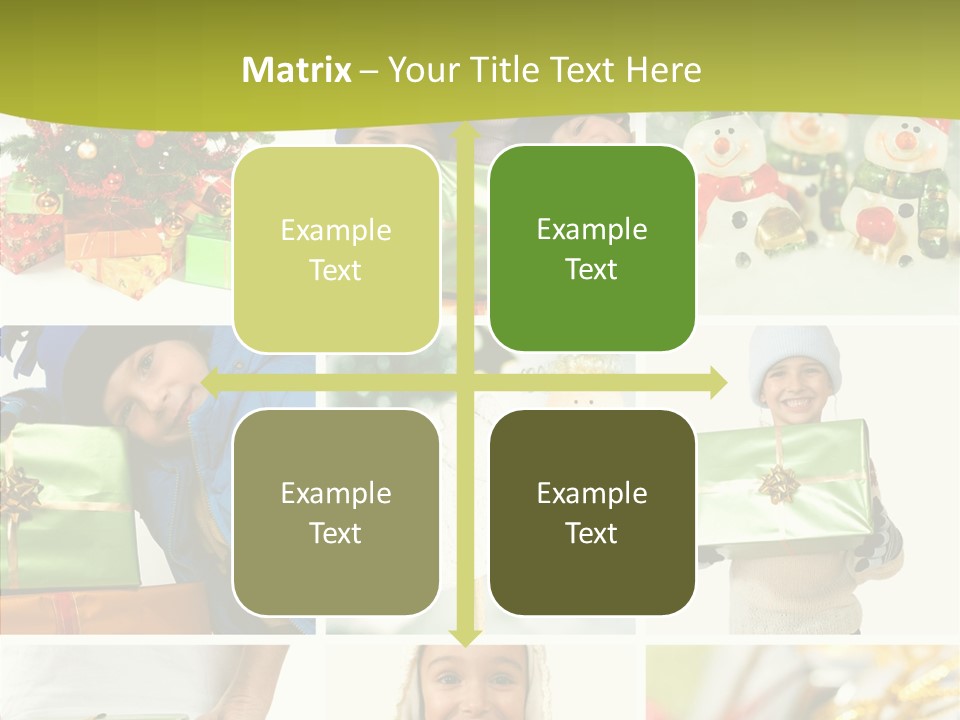 Matrix – Your Title Text Here

Example Text

Example Text

Example Text

Example Text